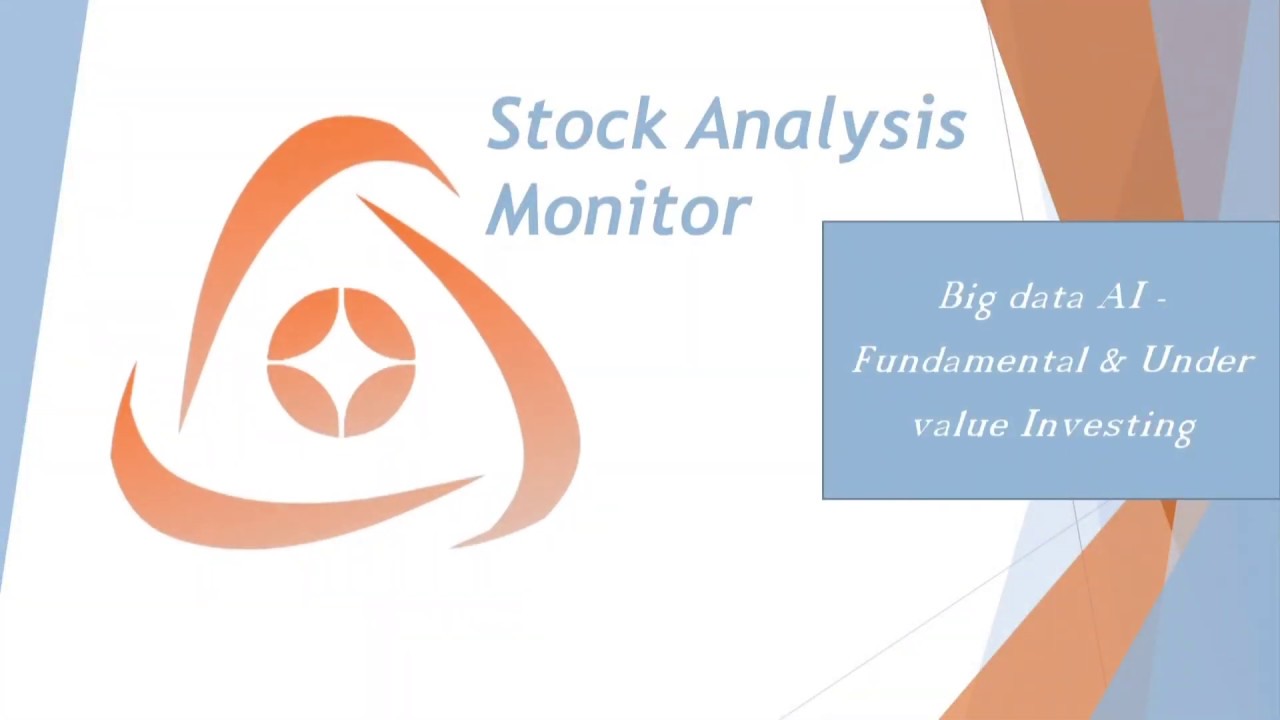 Stock Analysis Monitor

Big data AI - Fundamental & Under value Investing